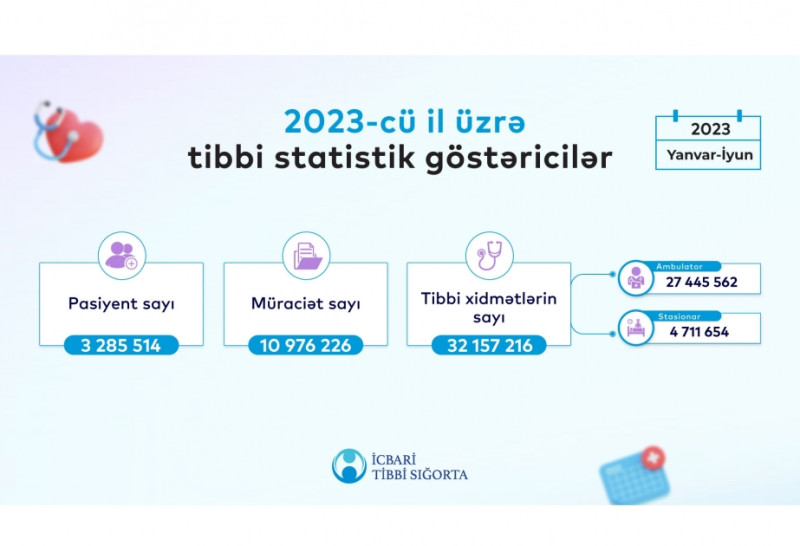 2023-cü il üzrə
tibbi statistik göstəricilər

2023
Yanvar-İyun

Pasiyent sayı
3 285 514

Müraciət sayı
10 976 226

Tibbi xidmətlərin sayı
32 157 216

Ambulator
27 445 562

Stasionar
4 711 654

İCBARİ
TİBBİ SIĞORTA